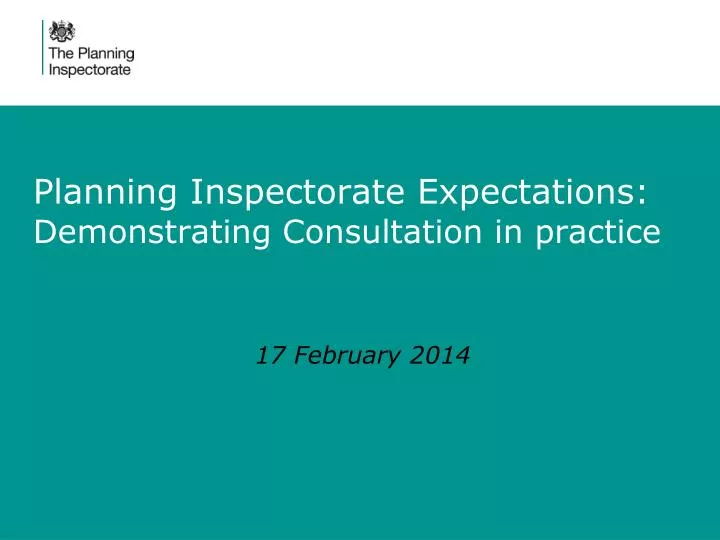 The Planning Inspectorate

Planning Inspectorate Expectations: Demonstrating Consultation in practice

17 February 2014